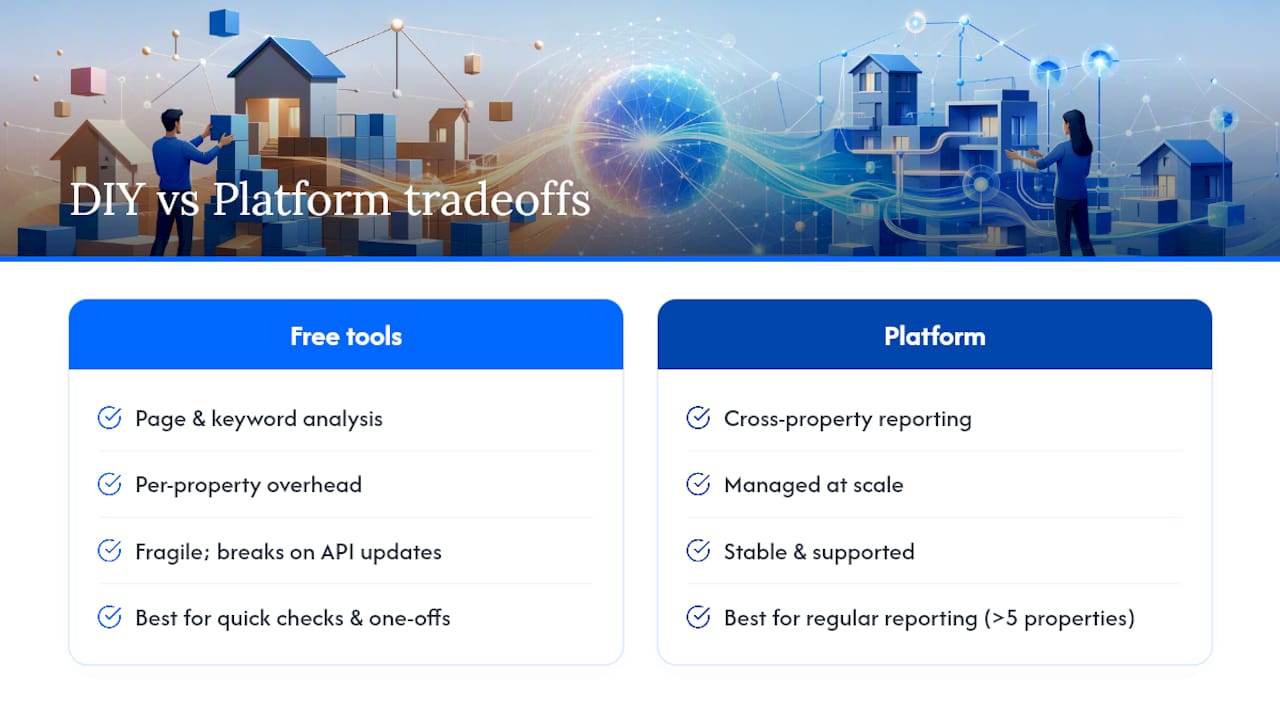 DIY vs Platform tradeoffs

Free tools

Page & keyword analysis

Per-property overhead

Fragile; breaks on API updates

Best for quick checks & one-offs

Platform

Cross-property reporting

Managed at scale

Stable & supported

Best for regular reporting (>5 properties)